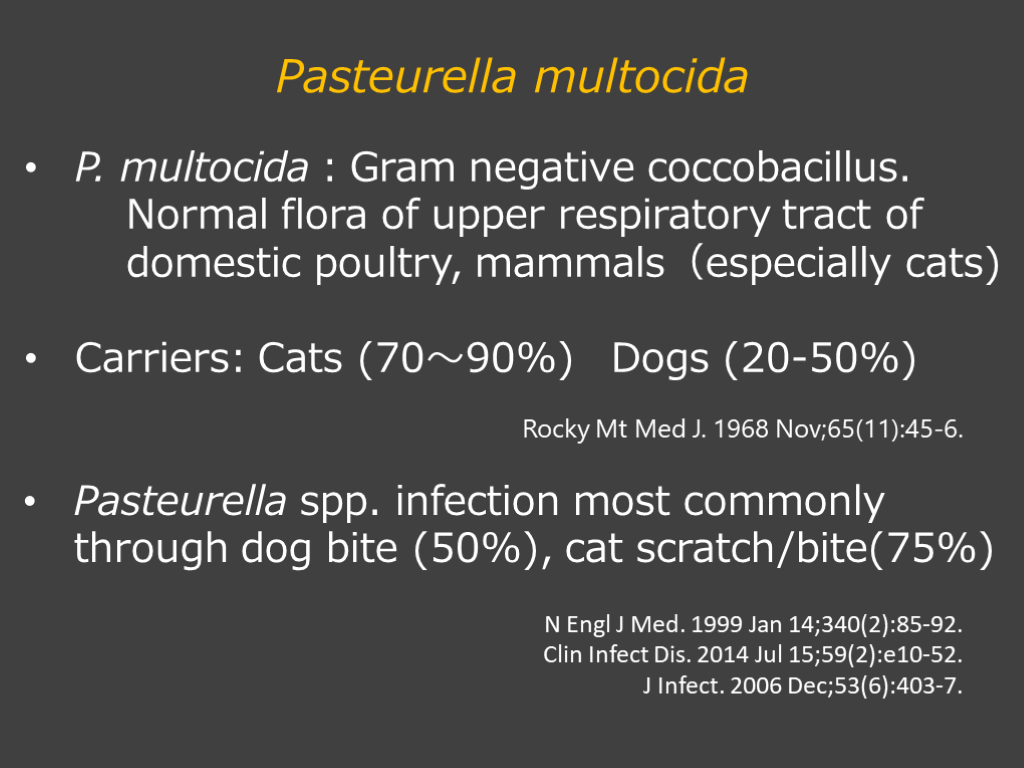 Pasteurella multocida

• P. multocida : Gram negative coccobacillus. Normal flora of upper respiratory tract of domestic poultry, mammals（especially cats)

• Carriers: Cats (70～90%)　Dogs (20-50%)

Rocky Mt Med J. 1968 Nov;65(11):45-6.

• Pasteurella spp. infection most commonly through dog bite (50%), cat scratch/bite(75%)

N Engl J Med. 1999 Jan 14;340(2):85-92.
Clin Infect Dis. 2014 Jul 15;59(2):e10-52.
J Infect. 2006 Dec;53(6):403-7.